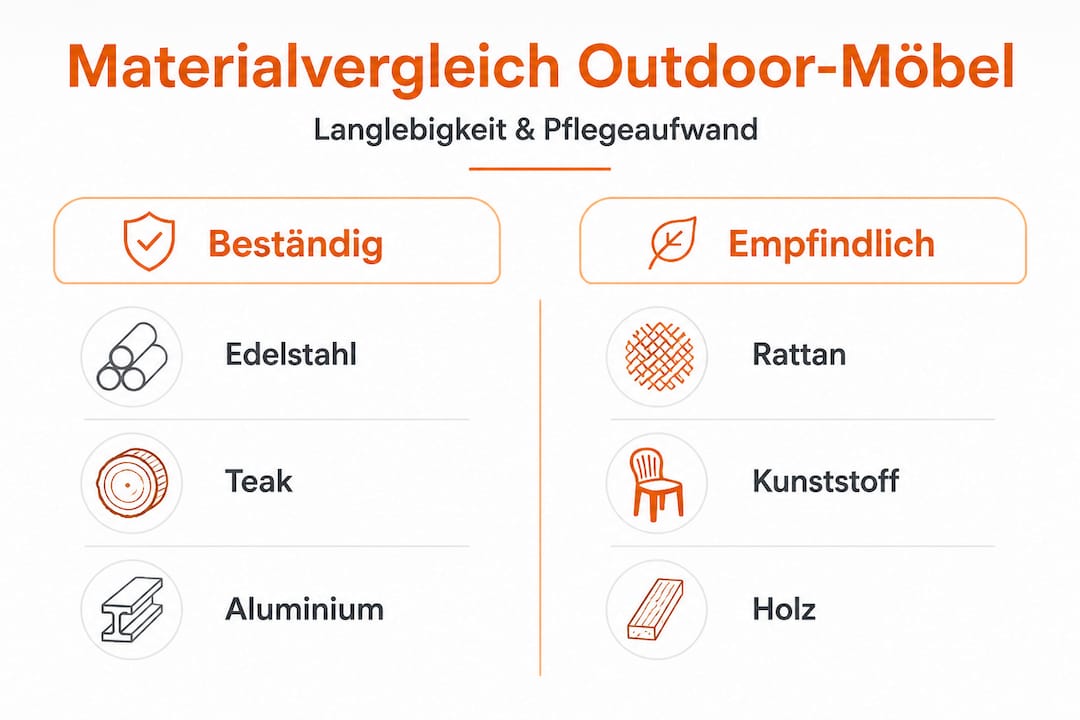 Materialvergleich Outdoor-Möbel

Langlebigkeit & Pflegeaufwand

Beständig

Edelstahl

Teak

Aluminium

Empfindlich

Rattan

Kunststoff

Holz